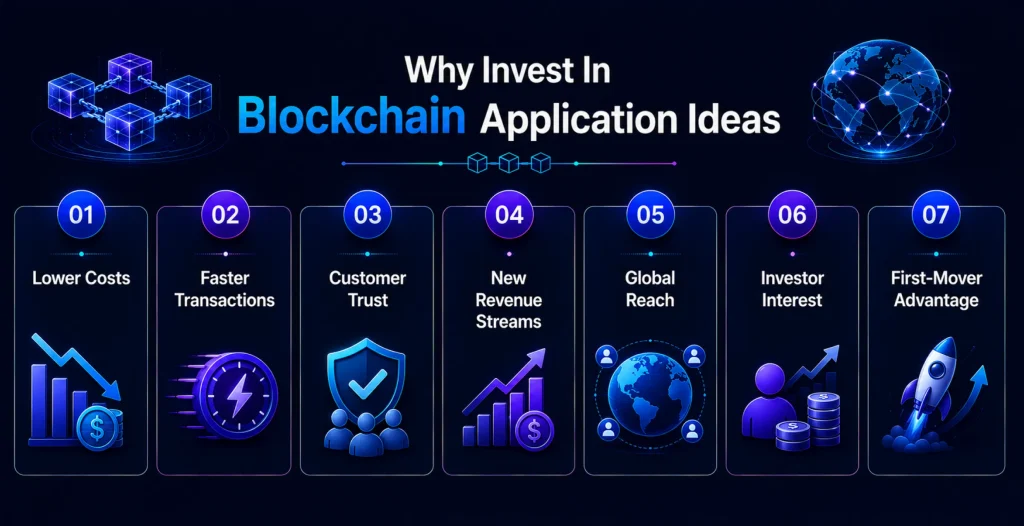 Why Invest In
Blockchain Application Ideas

01
Lower Costs

02
Faster Transactions

03
Customer Trust

04
New Revenue Streams

05
Global Reach

06
Investor Interest

07
First-Mover Advantage